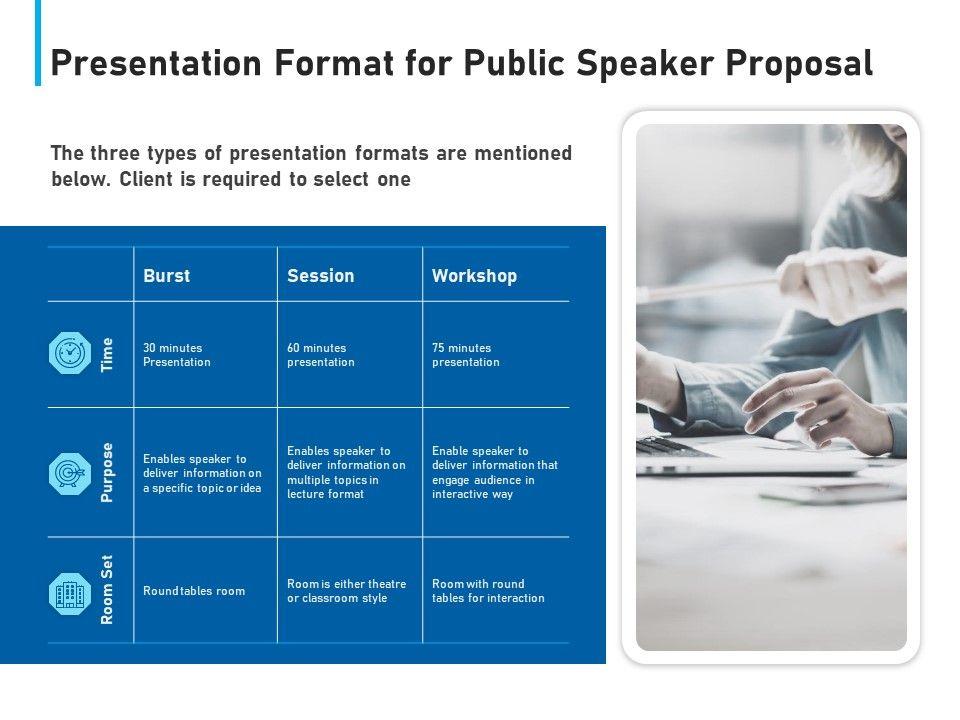 Presentation Format for Public Speaker Proposal

The three types of presentation formats are mentioned below. Client is required to select one

| | Burst | Session | Workshop |
|---|---|---|---|
| Time | 30 minutes Presentation | 60 minutes presentation | 75 minutes presentation |
| Purpose | Enables speaker to deliver information on a specific topic or idea | Enables speaker to deliver information on multiple topics in lecture format | Enable speaker to deliver information that engage audience in interactive way |
| Room Set | Round tables room | Room is either theatre or classroom style | Room with round tables for interaction |